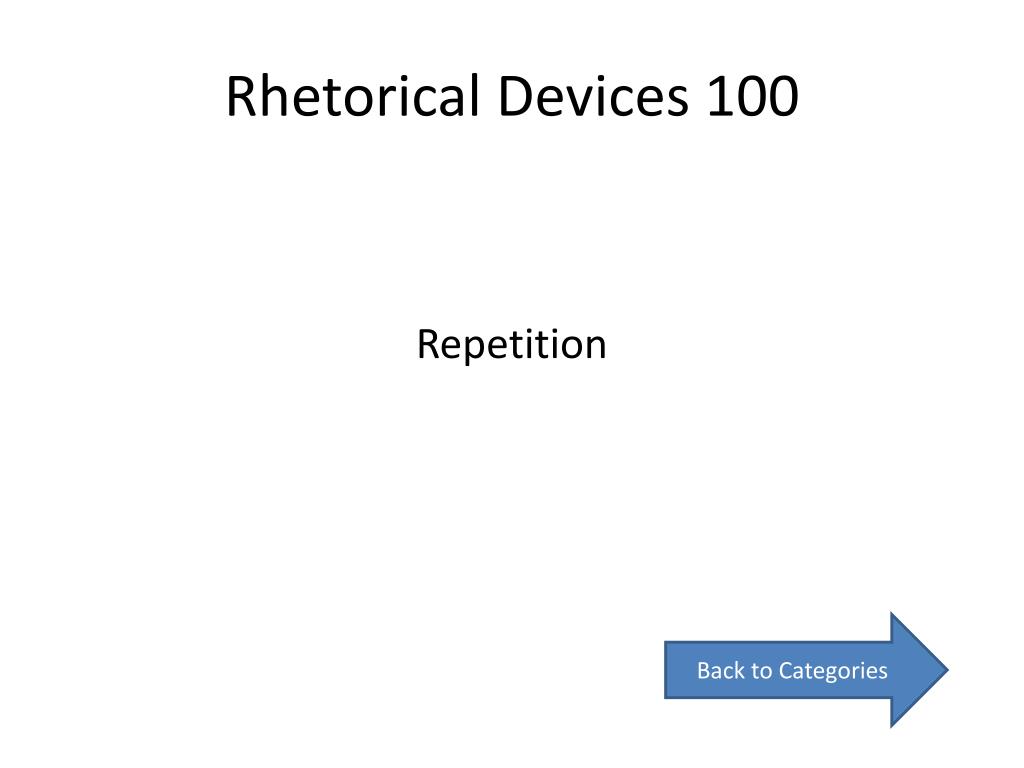 Rhetorical Devices 100

Repetition

Back to Categories